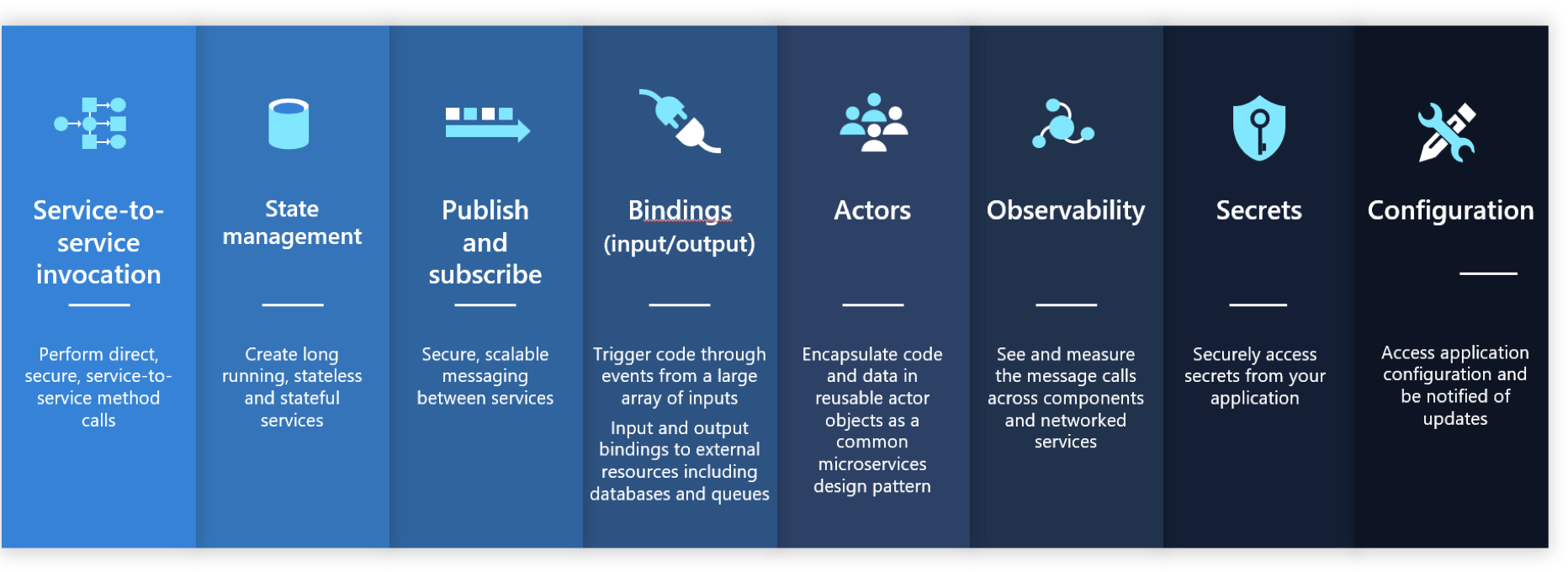 Service-to-service invocation

Perform direct, secure, service-to-service method calls

State management

Create long running, stateless and stateful services

Publish and subscribe

Secure, scalable messaging between services

Bindings (input/output)

Trigger code through events from a large array of inputs

Input and output bindings to external resources including databases and queues

Actors

Encapsulate code and data in reusable actor objects as a common microservices design pattern

Observability

See and measure the message calls across components and networked services

Secrets

Securely access secrets from your application

Configuration

Access application configuration and be notified of updates